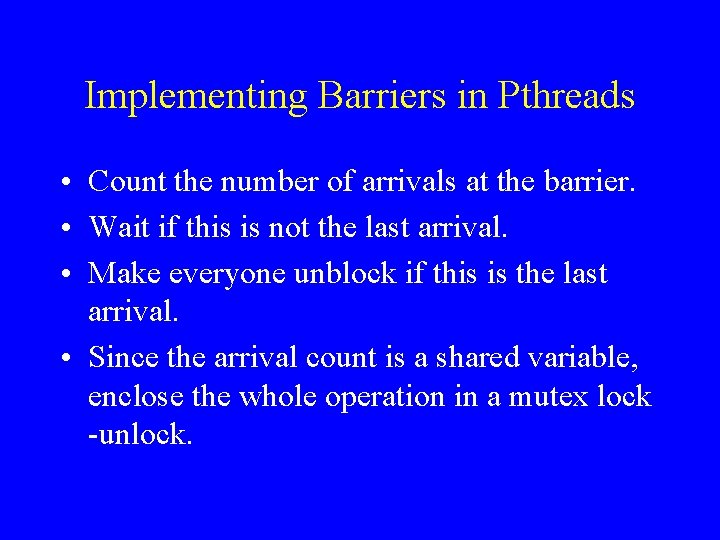 Implementing Barriers in Pthreads

• Count the number of arrivals at the barrier.
• Wait if this is not the last arrival.
• Make everyone unblock if this is the last arrival.
• Since the arrival count is a shared variable, enclose the whole operation in a mutex lock -unlock.